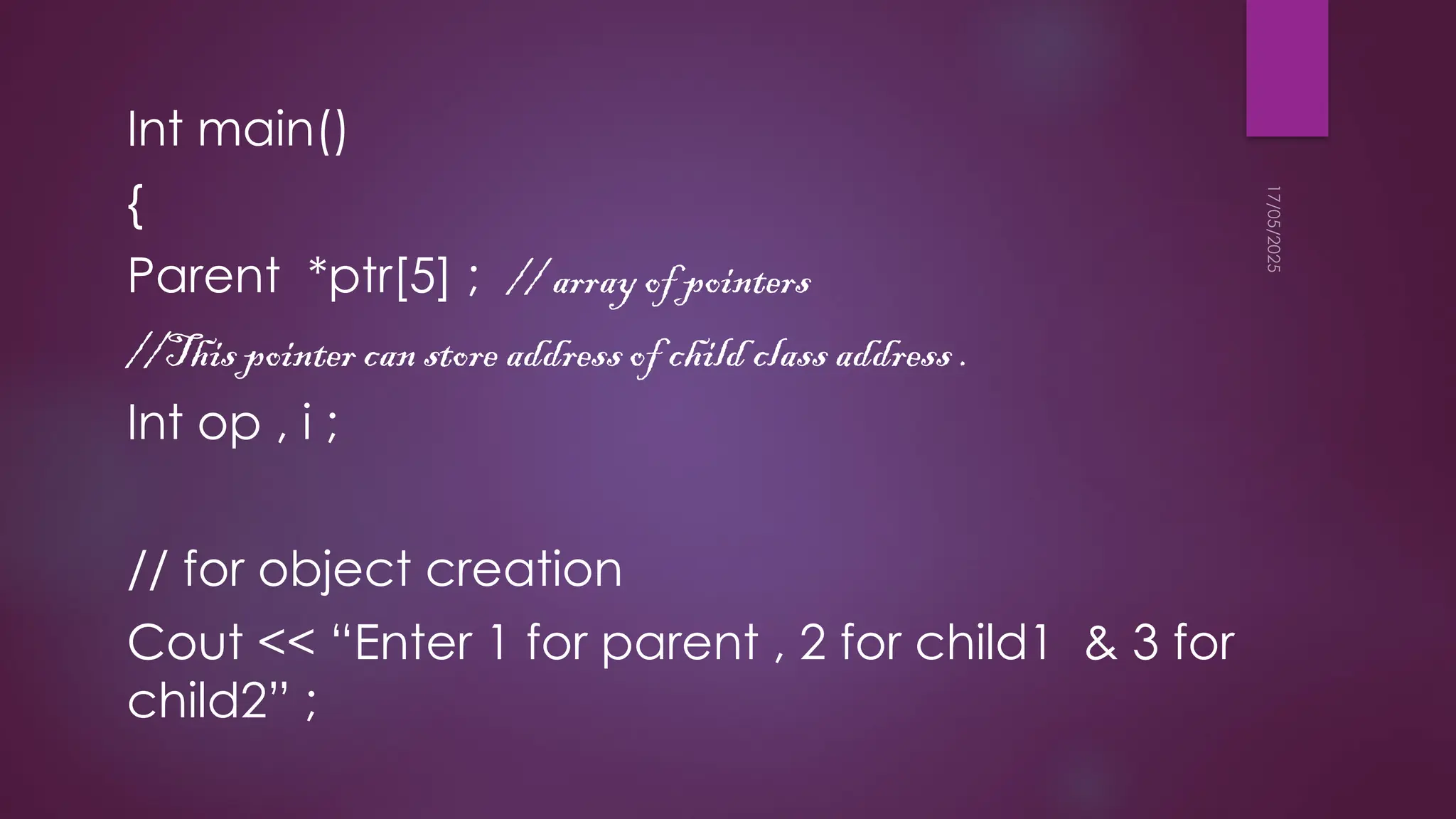 Int main()

{

Parent *ptr[5] ; // array of pointers

//This pointer can store address of child class address .

Int op , i ;

// for object creation

Cout << “Enter 1 for parent , 2 for child1 & 3 for child2” ;

17/05/2025